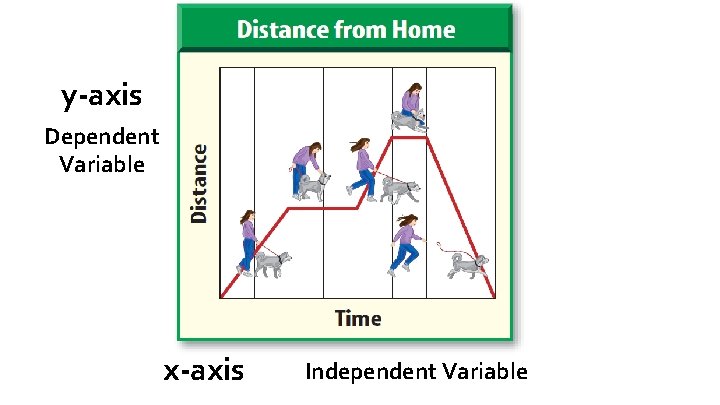 Distance from Home

y-axis

Dependent Variable

Distance

Time

x-axis

Independent Variable